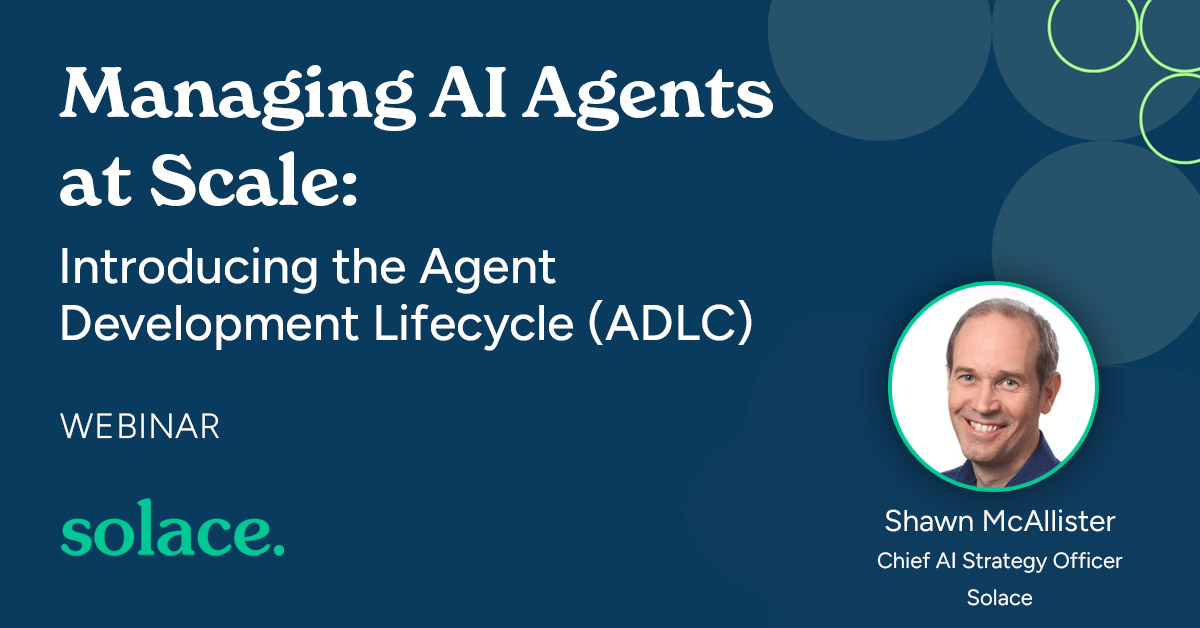 Managing AI Agents at Scale:

Introducing the Agent Development Lifecycle (ADLC)

WEBINAR

solace.

Shawn McAllister
Chief AI Strategy Officer
Solace